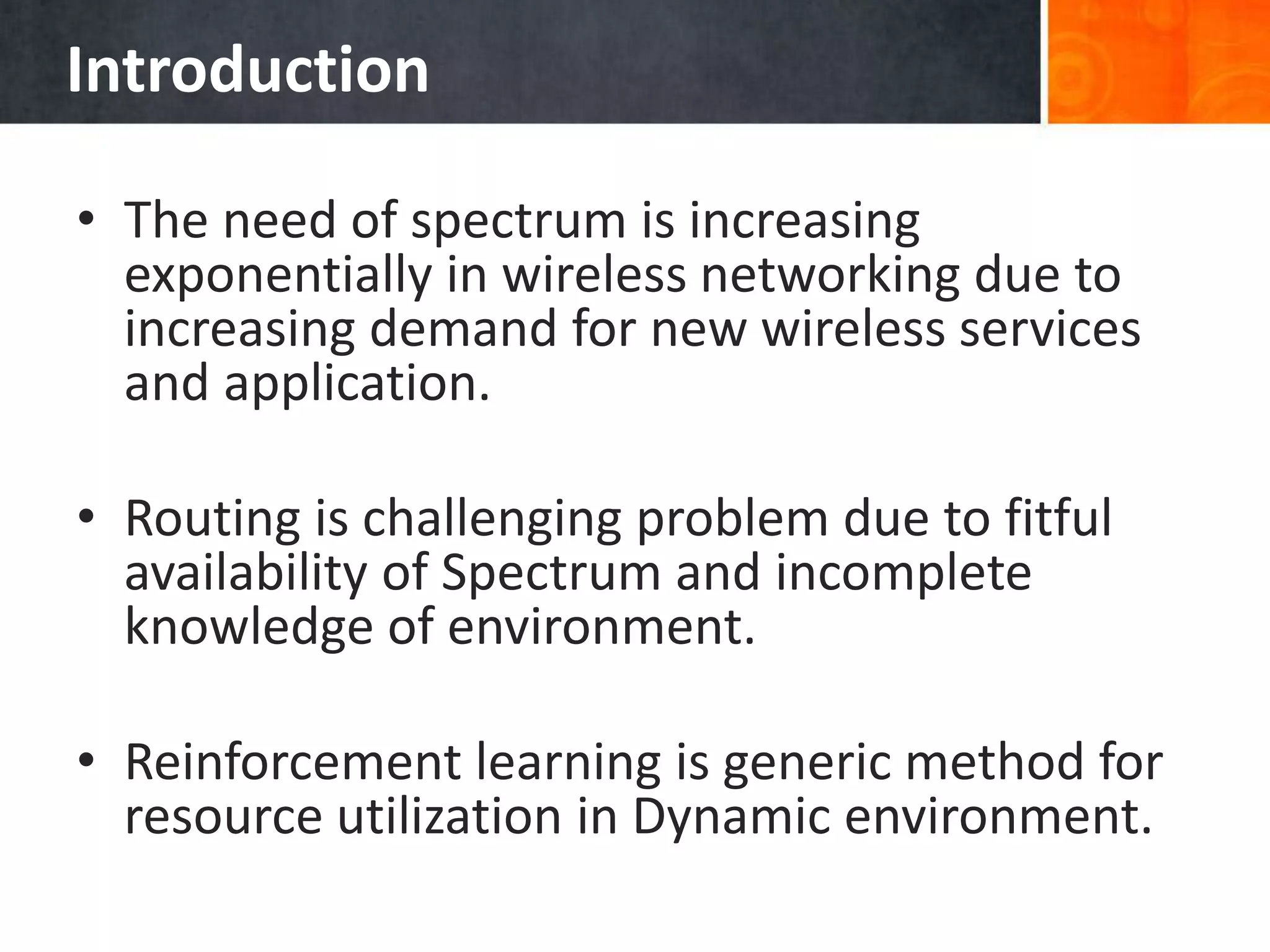 Introduction

• The need of spectrum is increasing exponentially in wireless networking due to increasing demand for new wireless services and application.

• Routing is challenging problem due to fitful availability of Spectrum and incomplete knowledge of environment.

• Reinforcement learning is generic method for resource utilization in Dynamic environment.